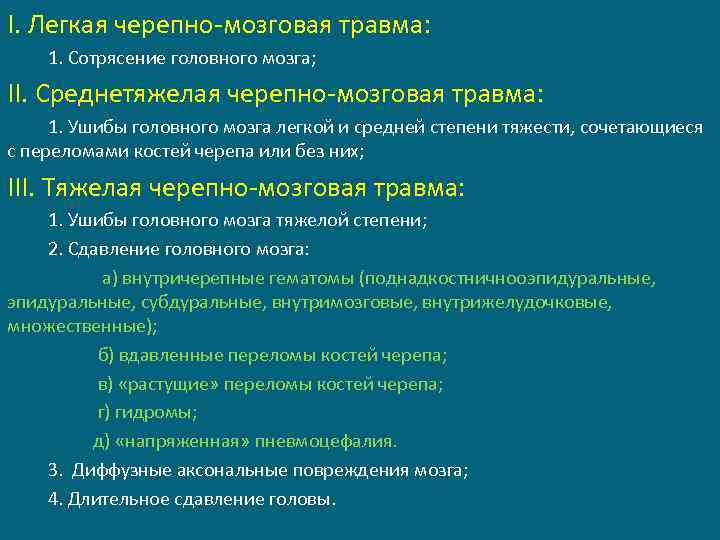 I. Легкая черепно-мозговая травма:

1. Сотрясение головного мозга;

II. Среднетяжелая черепно-мозговая травма:

1. Ушибы головного мозга легкой и средней степени тяжести, сочетающиеся с переломами костей черепа или без них;

III. Тяжелая черепно-мозговая травма:

1. Ушибы головного мозга тяжелой степени;

2. Сдавление головного мозга:

а) внутричерепные гематомы (поднадкостничноэпидуральные, эпидуральные, субдуральные, внутримозговые, внутрижелудочковые, множественные);

б) вдавленные переломы костей черепа;

в) «растущие» переломы костей черепа;

г) гидромы;

д) «напряженная» пневмоцефалия.

3. Диффузные аксональные повреждения мозга;

4. Длительное сдавление головы.